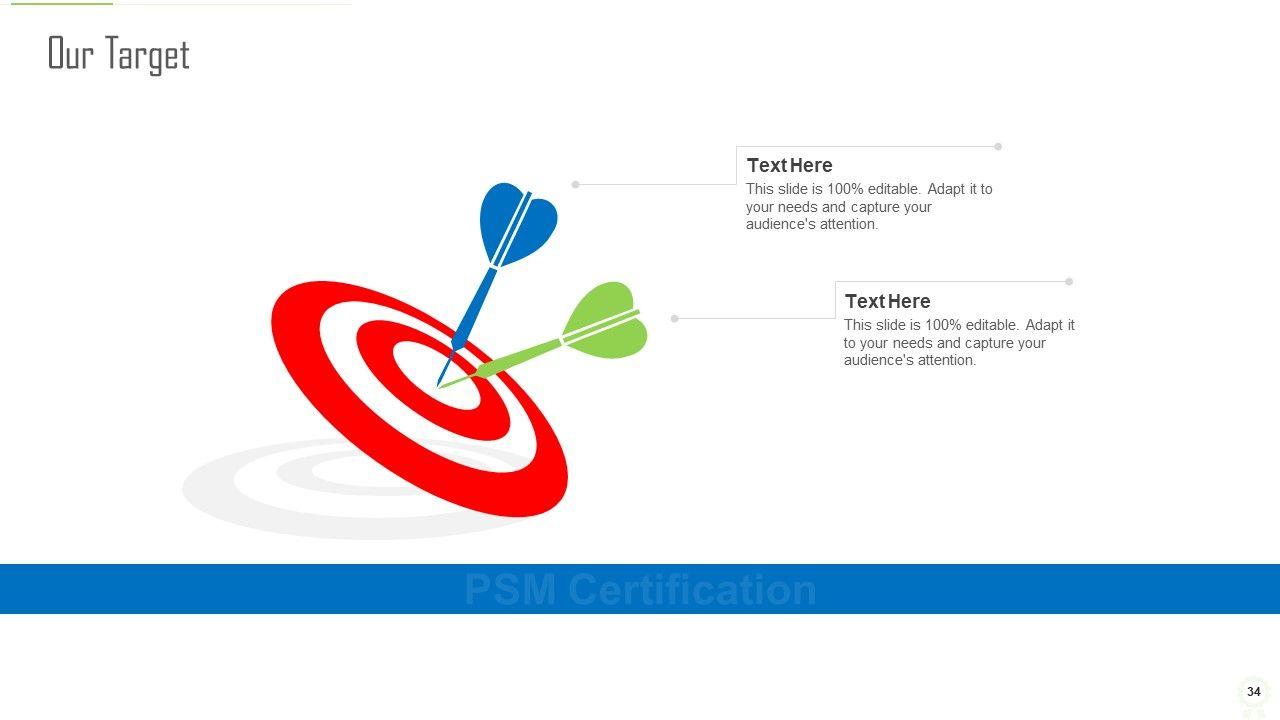 Our Target

Text Here
This slide is 100% editable. Adapt it to your needs and capture your audience's attention.

Text Here
This slide is 100% editable. Adapt it to your needs and capture your audience's attention.

PSM Certification

34